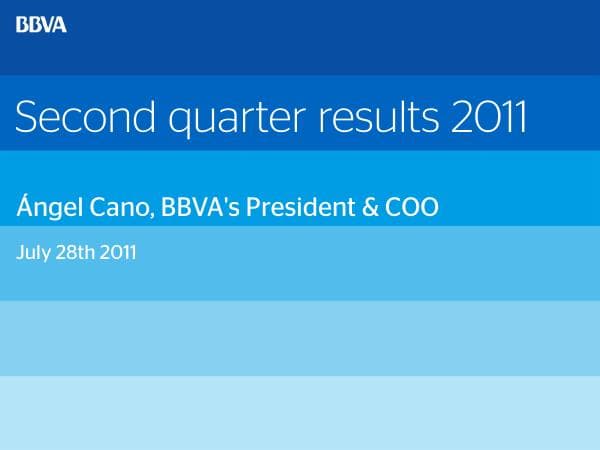 BBVA

Second quarter results 2011

Ángel Cano, BBVA's President & COO

July 28th 2011